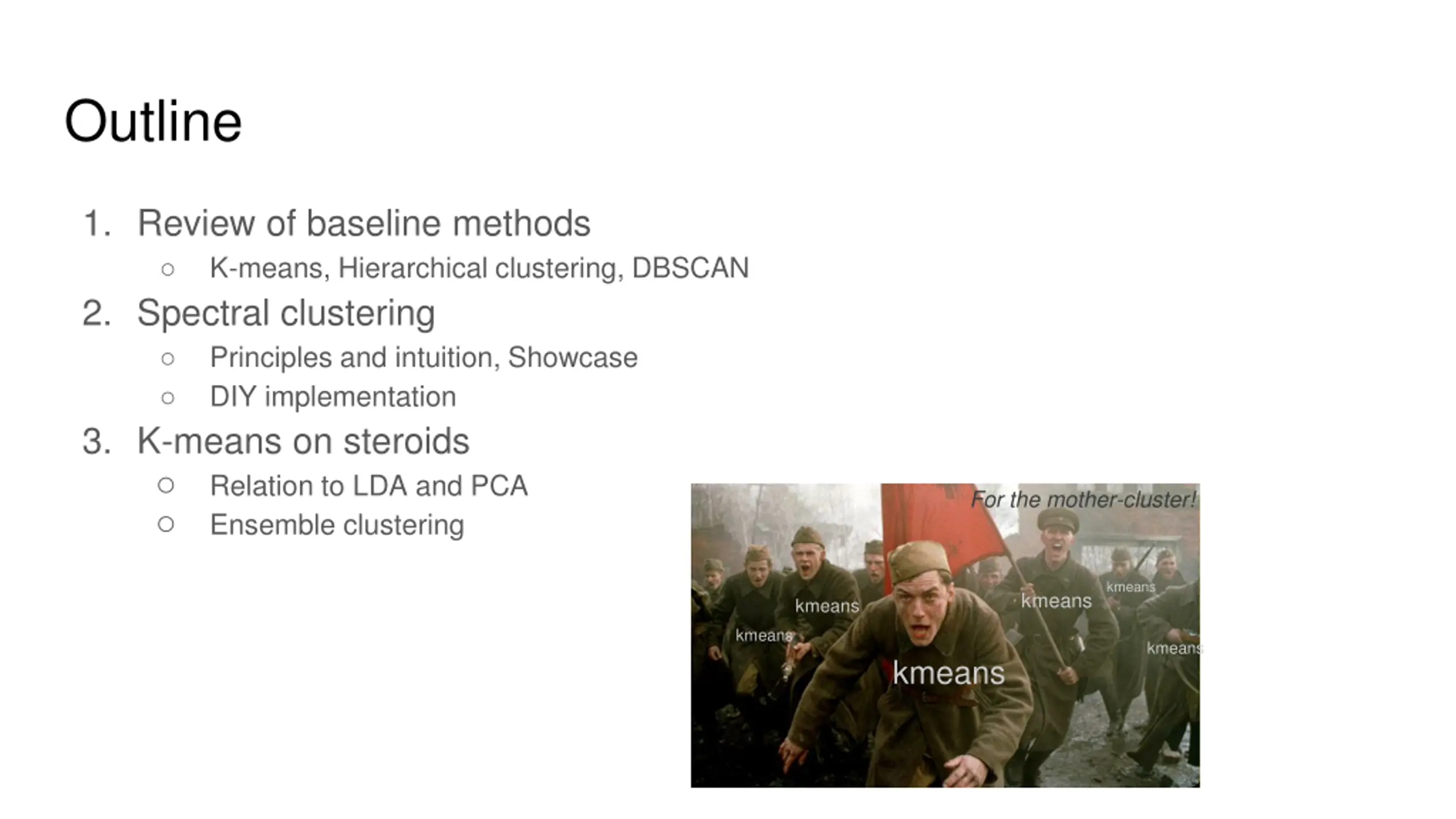 Outline

1. Review of baseline methods
○ K-means, Hierarchical clustering, DBSCAN
2. Spectral clustering
○ Principles and intuition, Showcase
○ DIY implementation
3. K-means on steroids
○ Relation to LDA and PCA
○ Ensemble clustering

For the mother-cluster!
kmeans
kmeans
kmeans
kmeans
kmeans
kmeans